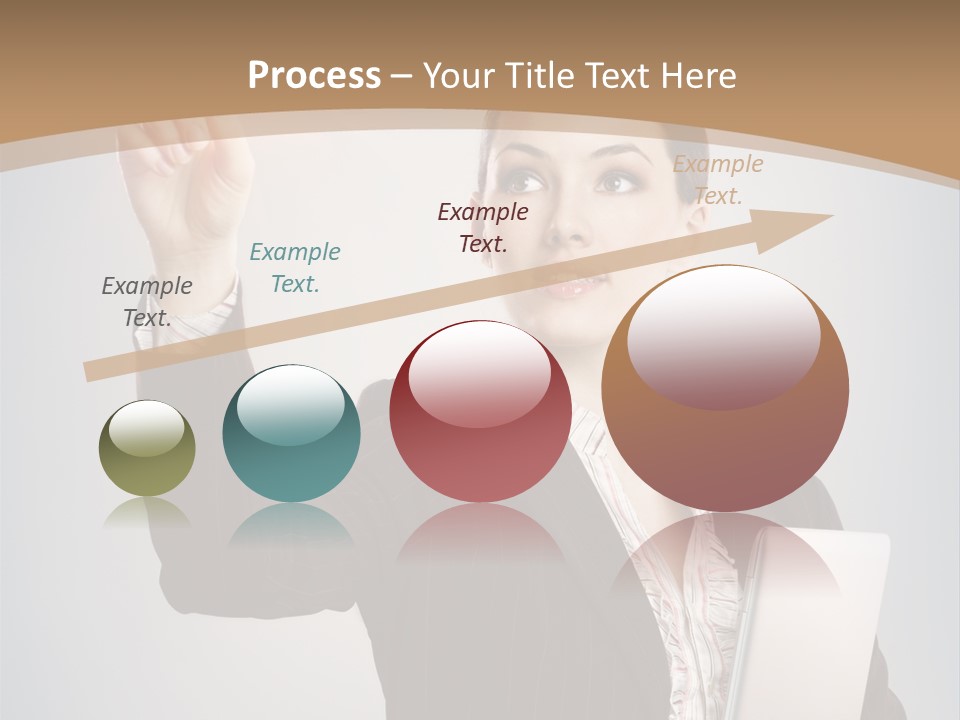 Process – Your Title Text Here

Example Text.

Example Text.

Example Text.

Example Text.